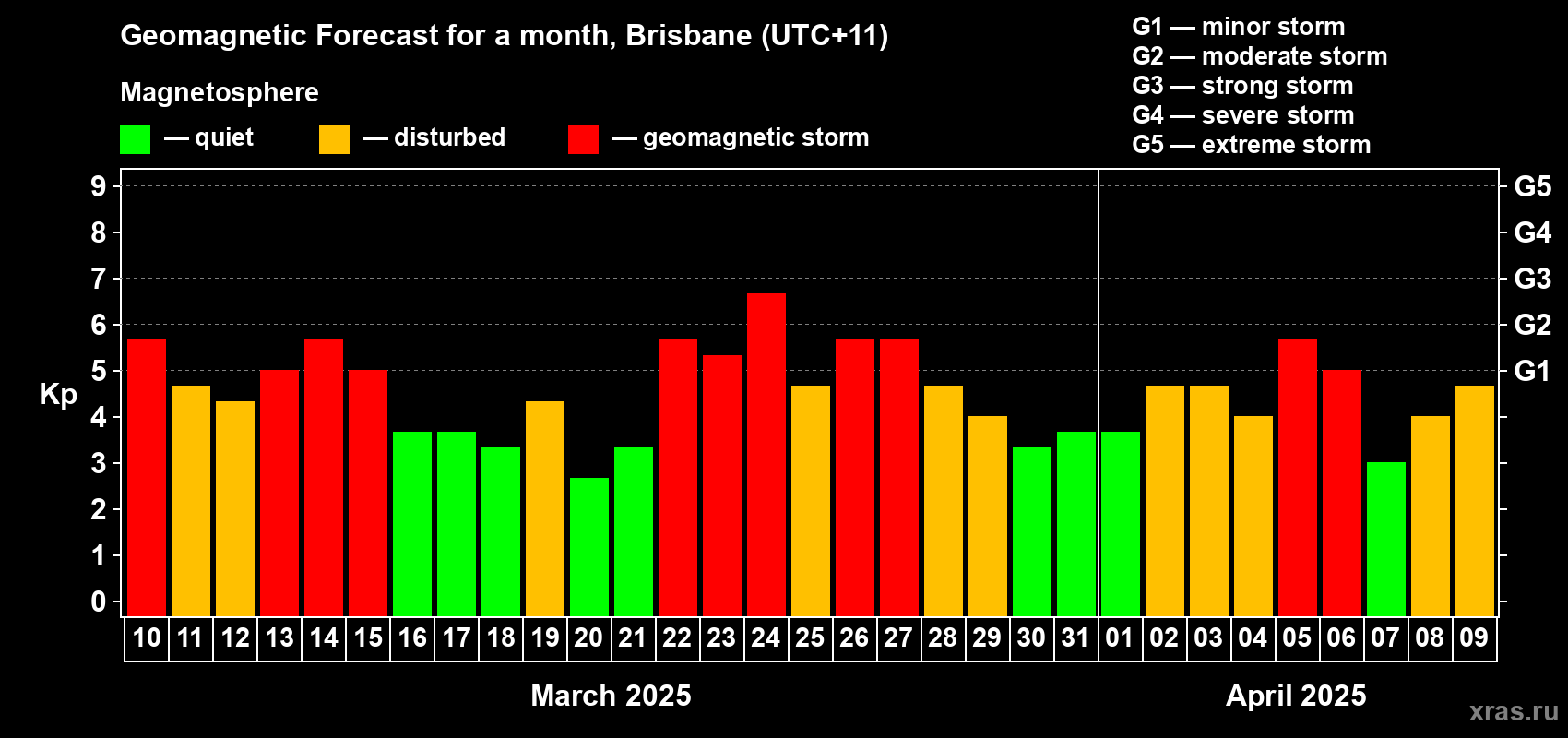 Geomagnetic Forecast for a month, Brisbane (UTC+11)

Magnetosphere

— quiet — disturbed — geomagnetic storm

G1 — minor storm
G2 — moderate storm
G3 — strong storm
G4 — severe storm
G5 — extreme storm

Kp

9 8 7 6 5 4 3 2 1 0

G5 G4 G3 G2 G1

10 11 12 13 14 15 16 17 18 19 20 21 22 23 24 25 26 27 28 29 30 31 01 02 03 04 05 06 07 08 09

March 2025

April 2025

xras.ru